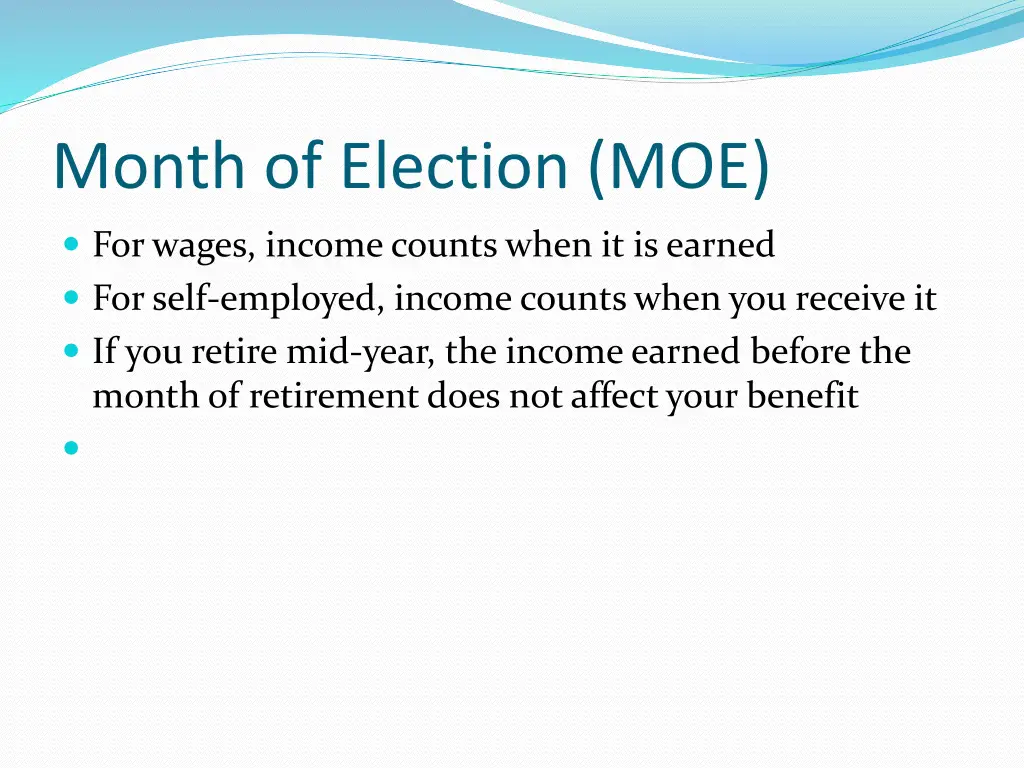 Month of Election (MOE)

- For wages, income counts when it is earned
- For self-employed, income counts when you receive it
- If you retire mid-year, the income earned before the month of retirement does not affect your benefit